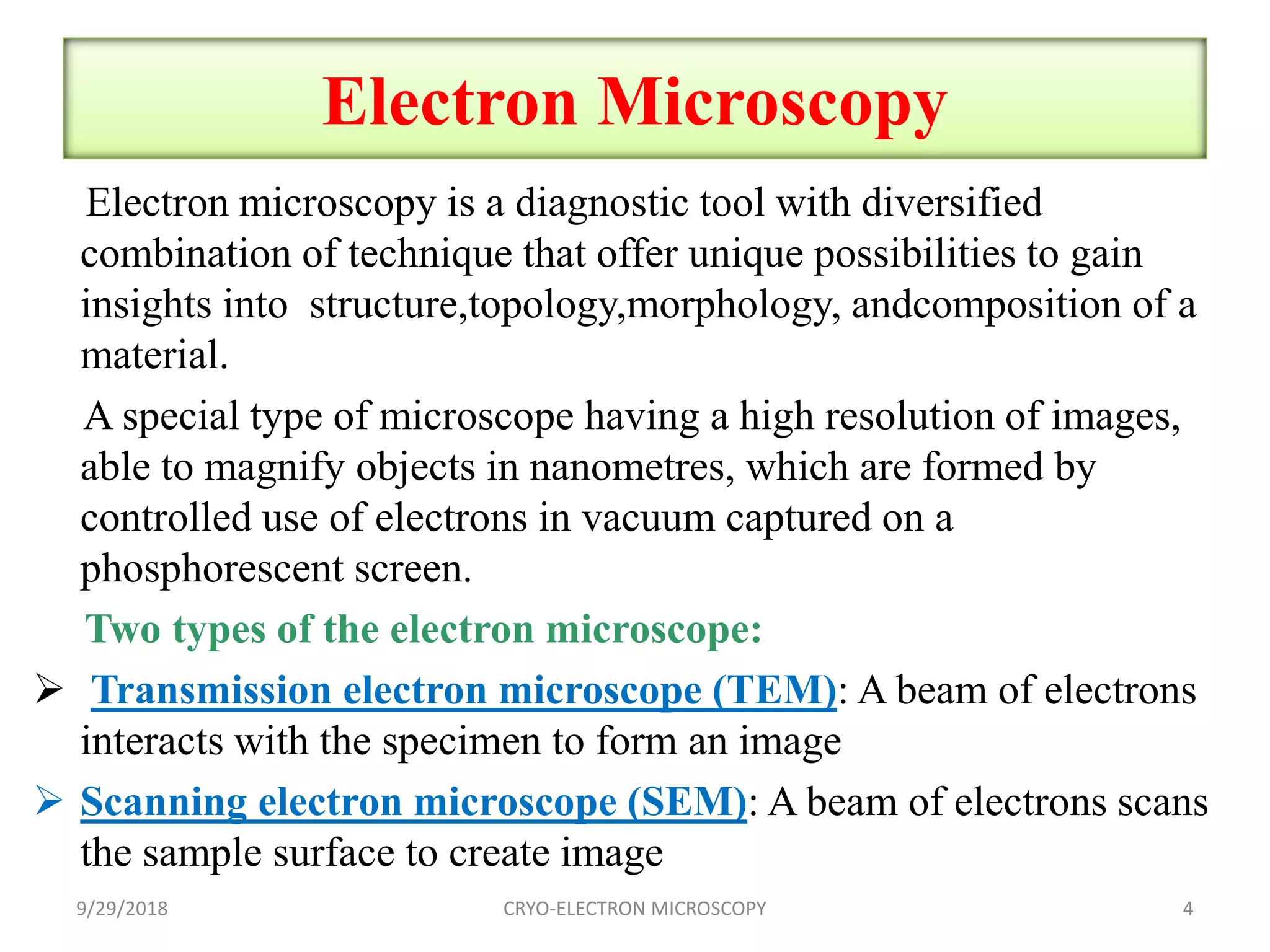 Electron Microscopy

Electron microscopy is a diagnostic tool with diversified combination of technique that offer unique possibilities to gain insights into  structure,topology,morphology, andcomposition of a material.

A special type of microscope having a high resolution of images, able to magnify objects in nanometres, which are formed by controlled use of electrons in vacuum captured on a phosphorescent screen.

Two types of the electron microscope:

➢ Transmission electron microscope (TEM): A beam of electrons interacts with the specimen to form an image

➢ Scanning electron microscope (SEM): A beam of electrons scans the sample surface to create image

9/29/2018 CRYO-ELECTRON MICROSCOPY 4